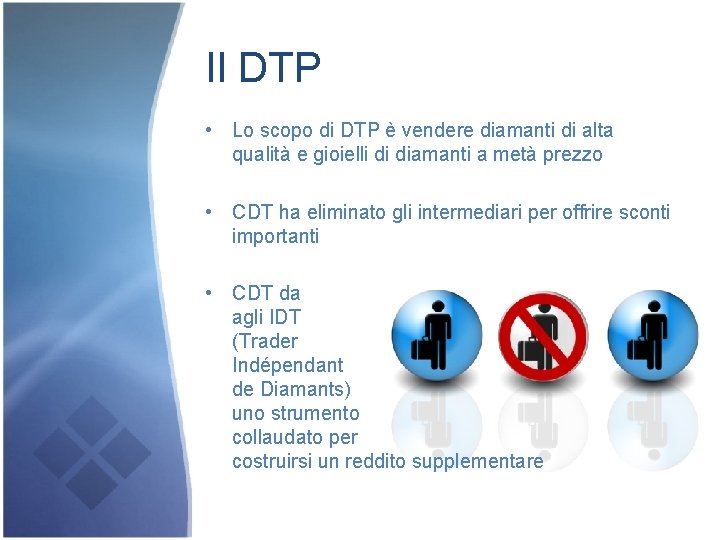 Il DTP

• Lo scopo di DTP è vendere diamanti di alta qualità e gioielli di diamanti a metà prezzo

• CDT ha eliminato gli intermediari per offrire sconti importanti

• CDT da agli IDT (Trader Indépendant de Diamants) uno strumento collaudato per costruirsi un reddito supplementare